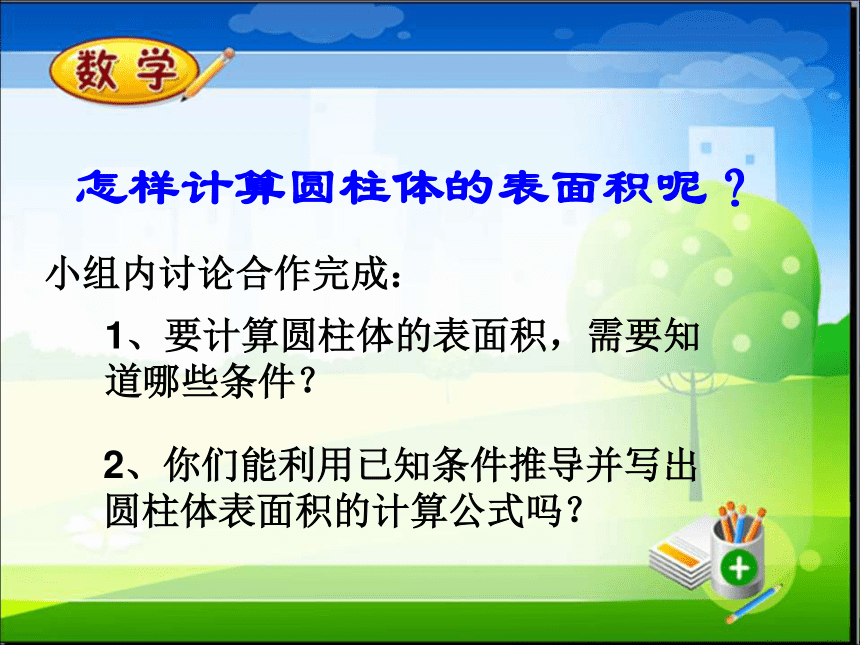 数学

怎样计算圆柱体的表面积呢？

小组内讨论合作完成：

1、要计算圆柱体的表面积，需要知道哪些条件？

2、你们能利用已知条件推导并写出圆柱体表面积的计算公式吗？